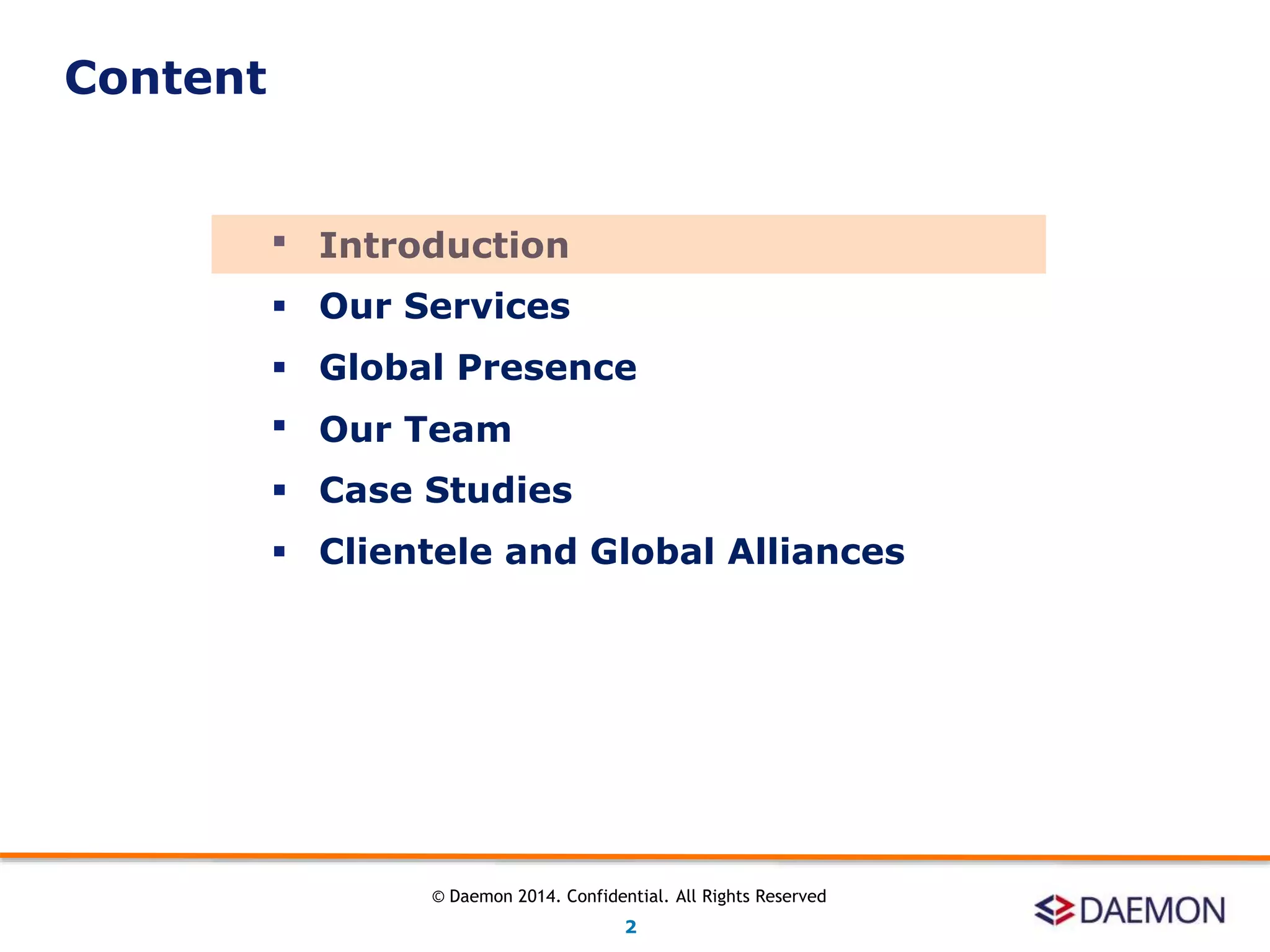 Content

▪ Introduction
▪ Our Services
▪ Global Presence
▪ Our Team
▪ Case Studies
▪ Clientele and Global Alliances

© Daemon 2014. Confidential. All Rights Reserved

2

DAEMON